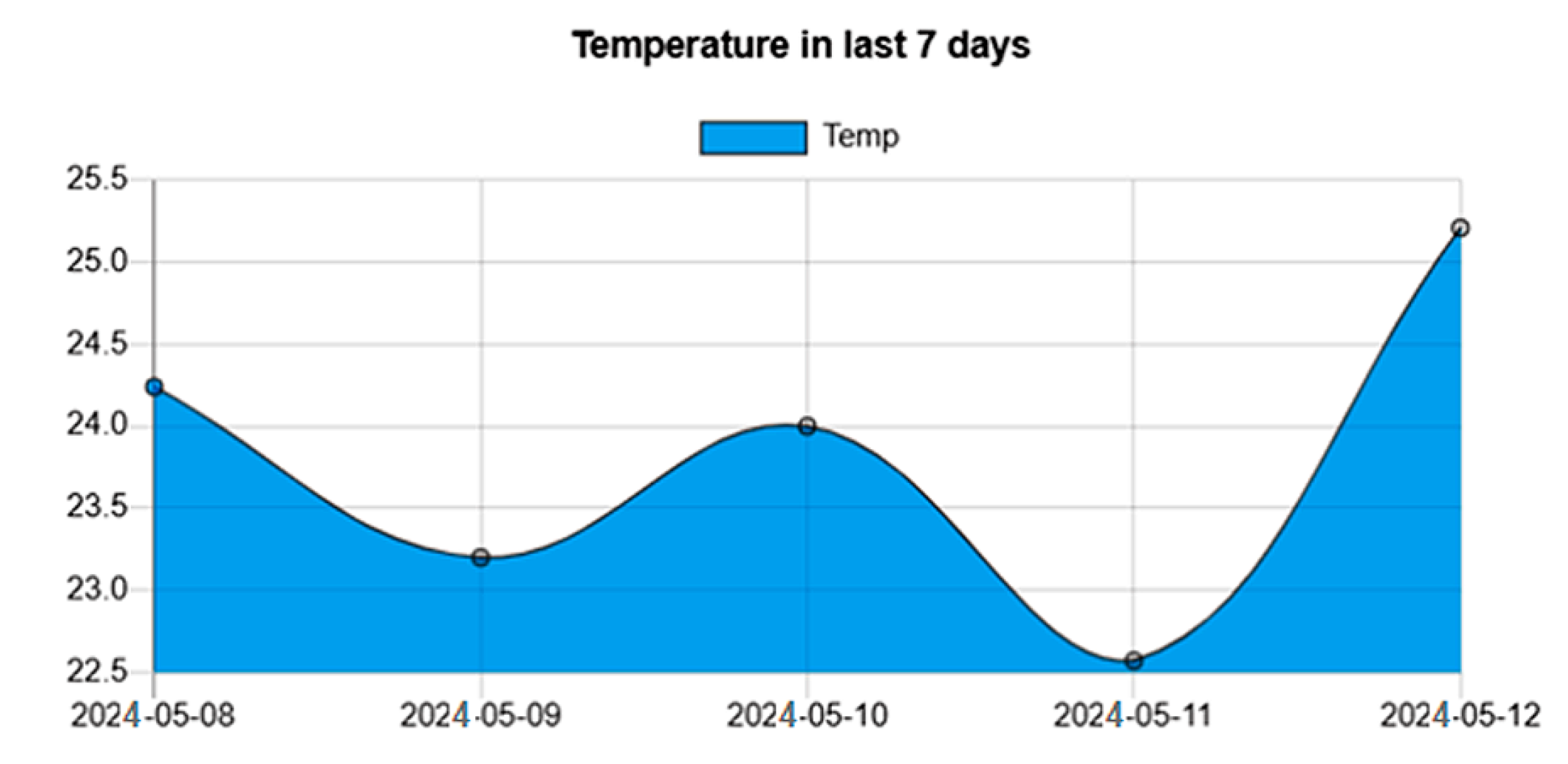 Temperature in last 7 days

Temp

25.5
25.0
24.5
24.0
23.5
23.0
22.5

2024-05-08
2024-05-09
2024-05-10
2024-05-11
2024-05-12